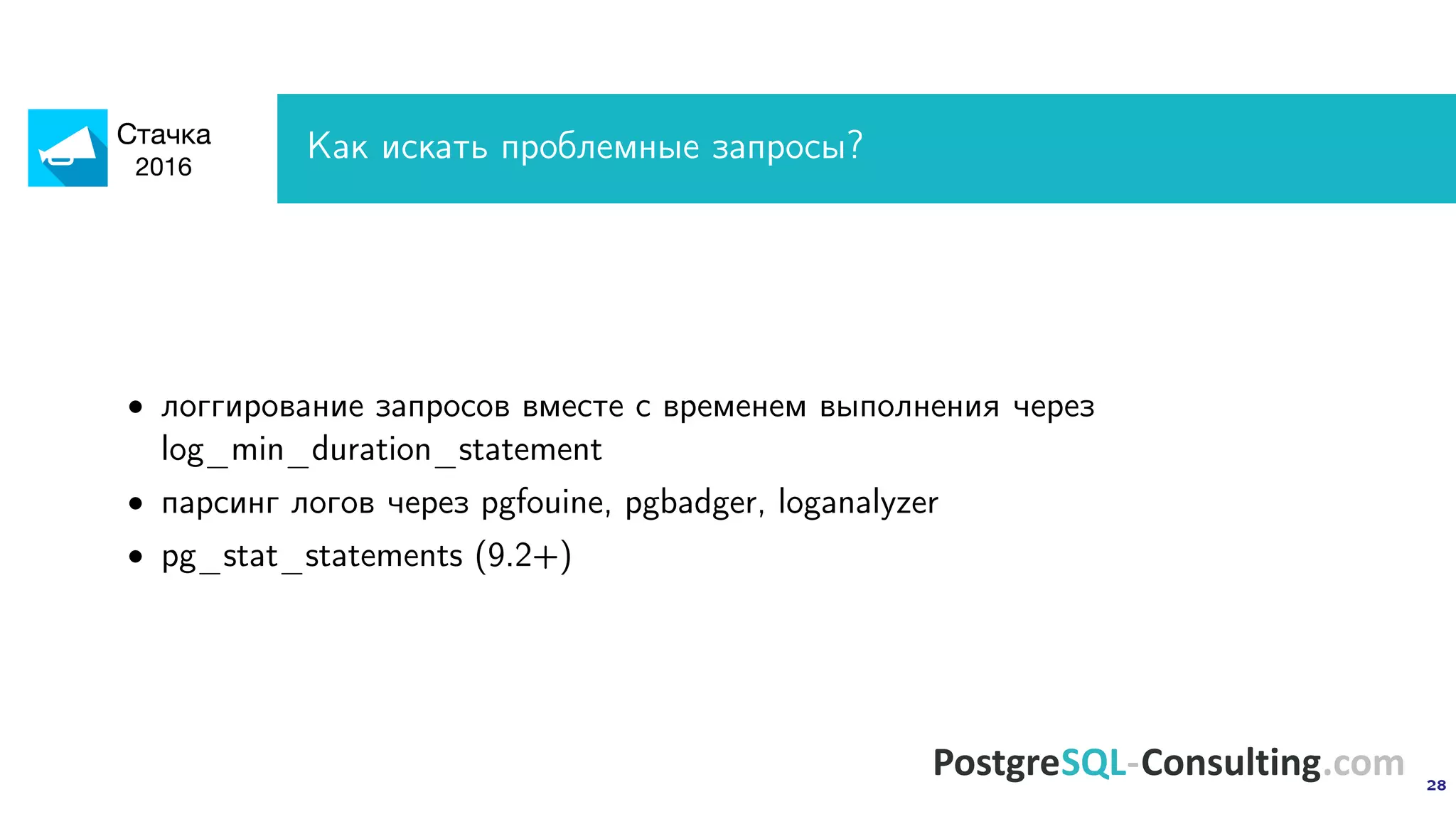 Стачка 2016

Как искать проблемные запросы?

• логгирование запросов вместе с временем выполнения через log_min_duration_statement
• парсинг логов через pgfouine, pgbadger, loganalyzer
• pg_stat_statements (9.2+)

PostgreSQL-Consulting.com

28